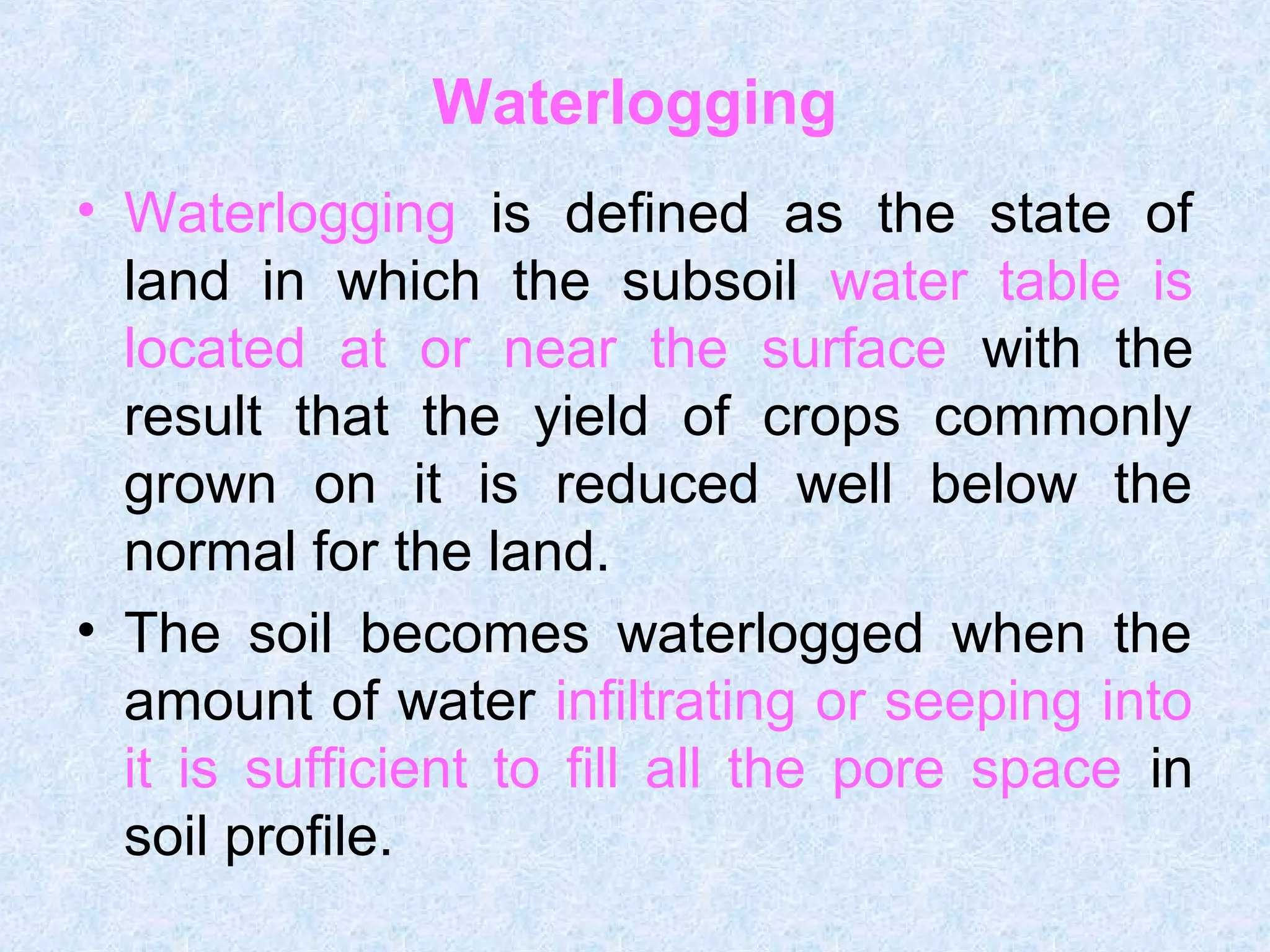 Waterlogging

• Waterlogging is defined as the state of land in which the subsoil water table is located at or near the surface with the result that the yield of crops commonly grown on it is reduced well below the normal for the land.

• The soil becomes waterlogged when the amount of water infiltrating or seeping into it is sufficient to fill all the pore space in soil profile.